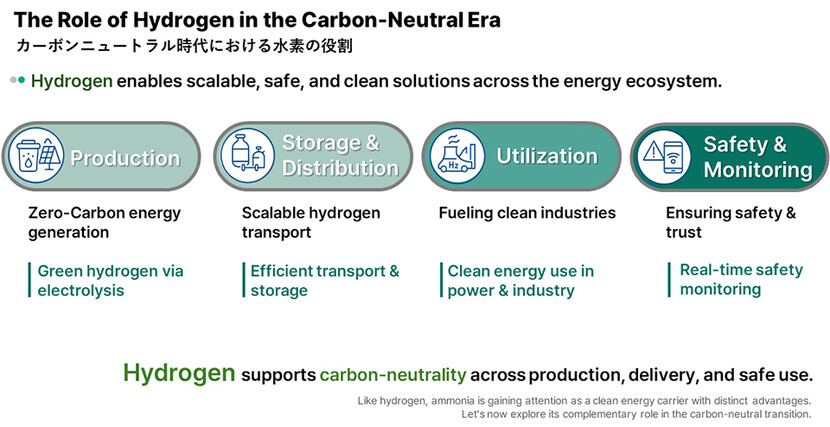 The Role of Hydrogen in the Carbon-Neutral Era
カーボンニュートラル時代における水素の役割

Hydrogen enables scalable, safe, and clean solutions across the energy ecosystem.

Production

Zero-Carbon energy generation

Green hydrogen via electrolysis

Storage & Distribution

Scalable hydrogen transport

Efficient transport & storage

$H_2$

Utilization

Fueling clean industries

Clean energy use in power & industry

Safety & Monitoring

Ensuring safety & trust

Real-time safety monitoring

Hydrogen supports carbon-neutrality across production, delivery, and safe use.

Like hydrogen, ammonia is gaining attention as a clean energy carrier with distinct advantages. Let's now explore its complementary role in the carbon-neutral transition.